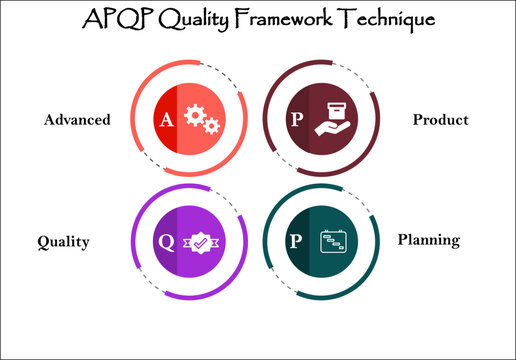 APQP Quality Framework Technique

Advanced

A

P

Product

Quality

Q

P

Planning